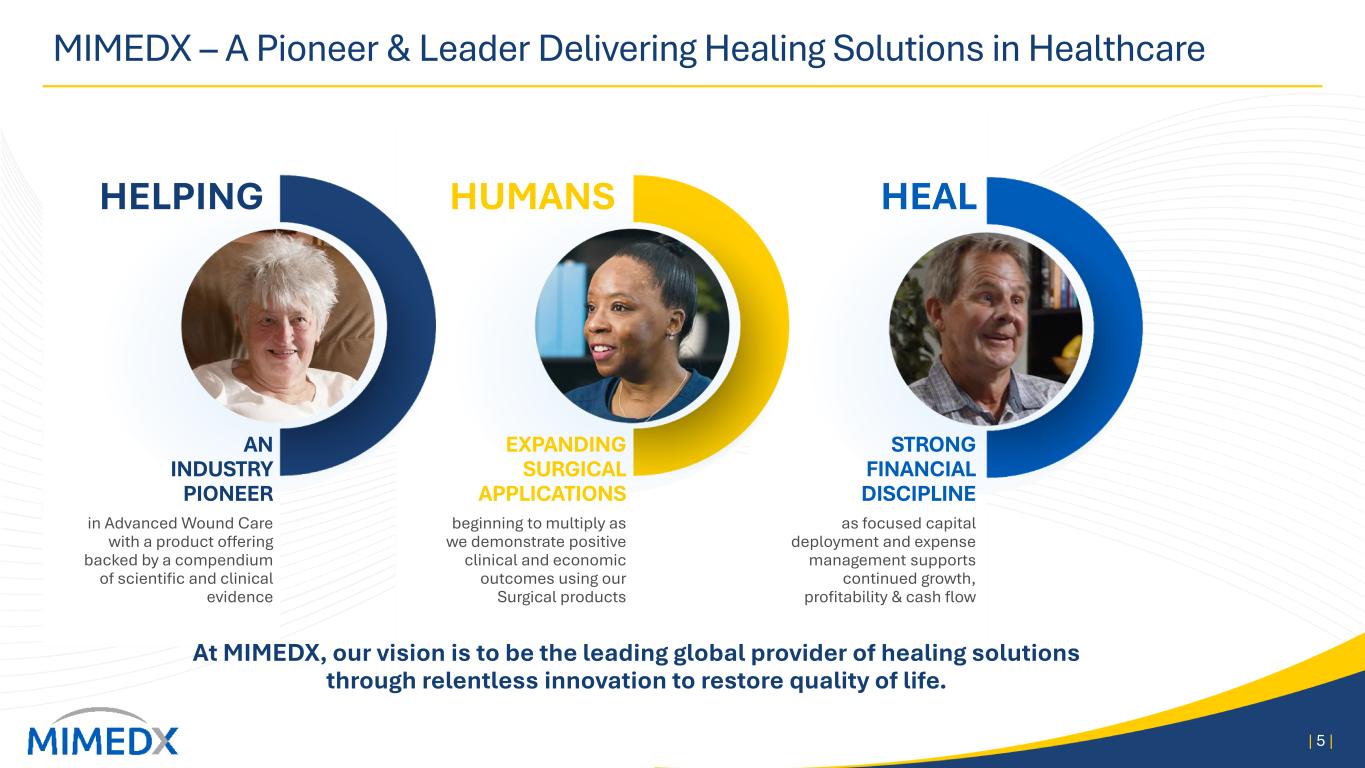 MIMEDX – A Pioneer & Leader Delivering Healing Solutions in Healthcare

HELPING

AN INDUSTRY PIONEER

in Advanced Wound Care with a product offering backed by a compendium of scientific and clinical evidence

HUMANS

EXPANDING SURGICAL APPLICATIONS

beginning to multiply as we demonstrate positive clinical and economic outcomes using our Surgical products

HEAL

STRONG FINANCIAL DISCIPLINE

as focused capital deployment and expense management supports continued growth, profitability & cash flow

At MIMEDX, our vision is to be the leading global provider of healing solutions through relentless innovation to restore quality of life.

MIMEDX

| 5 |